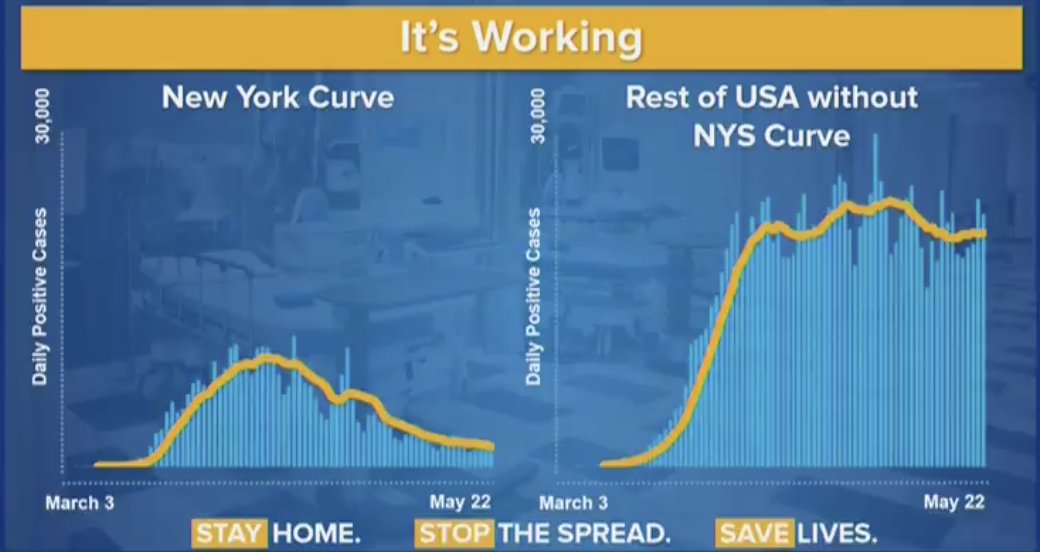 It's Working

New York Curve

30,000

Daily Positive Cases

March 3

May 22

Rest of USA without NYS Curve

30,000

Daily Positive Cases

March 3

May 22

STAY HOME. STOP THE SPREAD. SAVE LIVES.